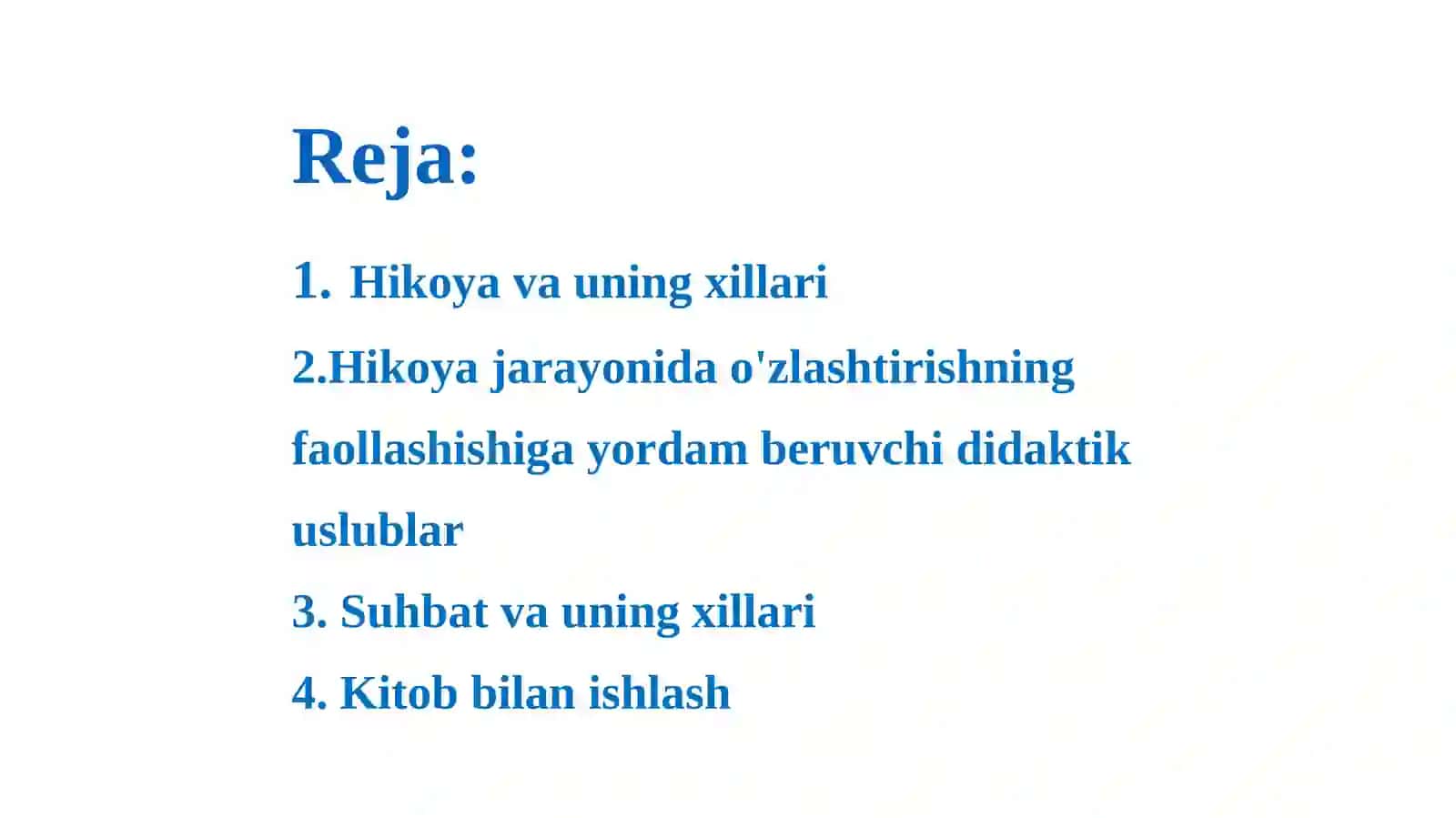 Reja:

1. Hikoya va uning xillari

2.Hikoya jarayonida o'zlashtirishning faollashishiga yordam beruvchi didaktik uslublar

3. Suhbat va uning xillari

4. Kitob bilan ishlash